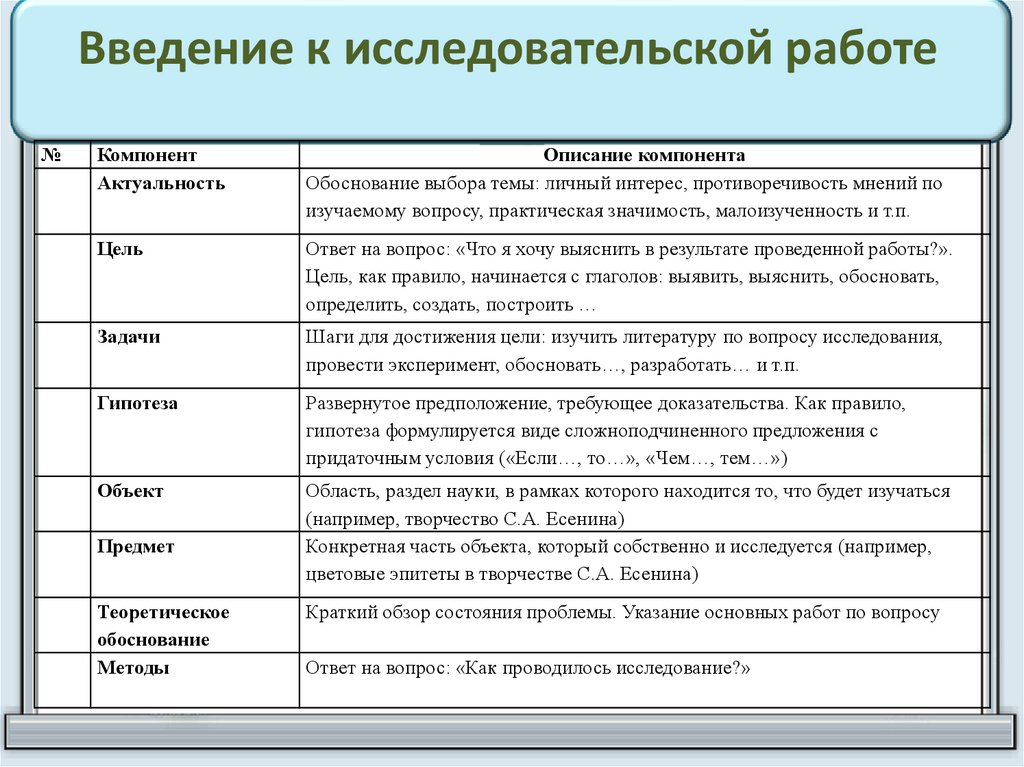 Введение к исследовательской работе

| № | Компонент | Описание компонента |
|---|---|---|
| | Актуальность | Обоснование выбора темы: личный интерес, противоречивость мнений по изучаемому вопросу, практическая значимость, малоизученность и т.п. |
| | Цель | Ответ на вопрос: «Что я хочу выяснить в результате проведенной работы?». Цель, как правило, начинается с глаголов: выявить, выяснить, обосновать, определить, создать, построить … |
| | Задачи | Шаги для достижения цели: изучить литературу по вопросу исследования, провести эксперимент, обосновать…, разработать… и т.п. |
| | Гипотеза | Развернутое предположение, требующее доказательства. Как правило, гипотеза формулируется виде сложноподчиненного предложения с придаточным условия («Если…, то…», «Чем…, тем…») |
| | Объект | Область, раздел науки, в рамках которого находится то, что будет изучаться (например, творчество С.А. Есенина) |
| | Предмет | Конкретная часть объекта, который собственно и исследуется (например, цветовые эпитеты в творчестве С.А. Есенина) |
| | Теоретическое обоснование | Краткий обзор состояния проблемы. Указание основных работ по вопросу |
| | Методы | Ответ на вопрос: «Как проводилось исследование?» |